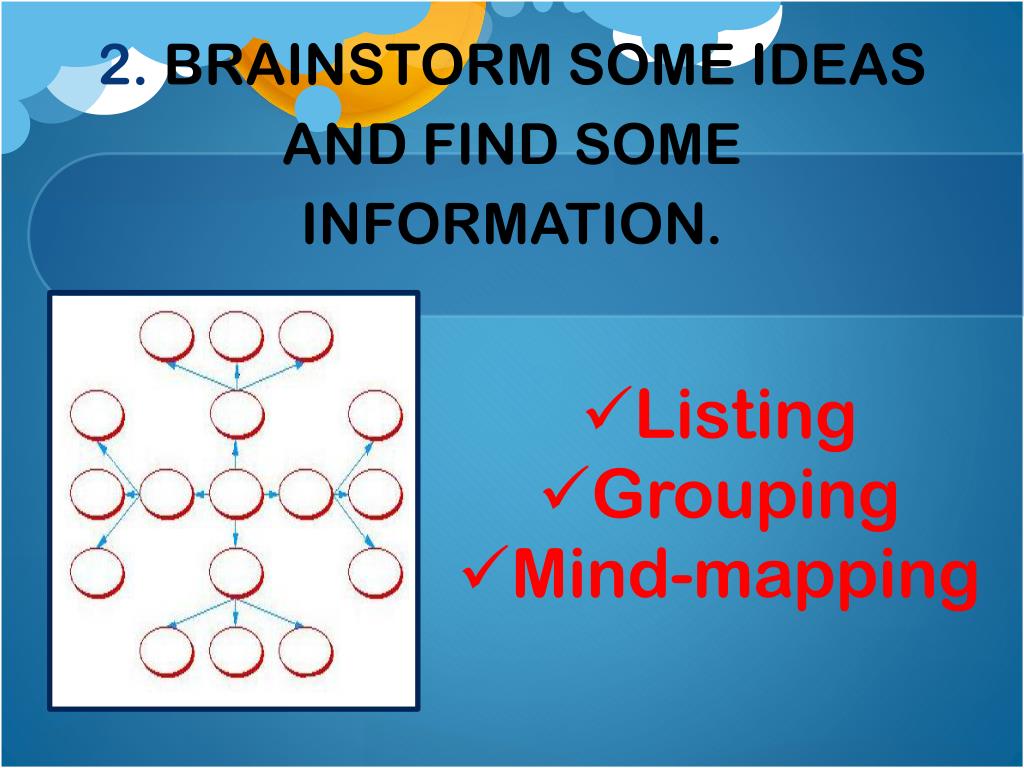 2. BRAINSTORM SOME IDEAS AND FIND SOME INFORMATION.

✓Listing
✓Grouping
✓Mind-mapping